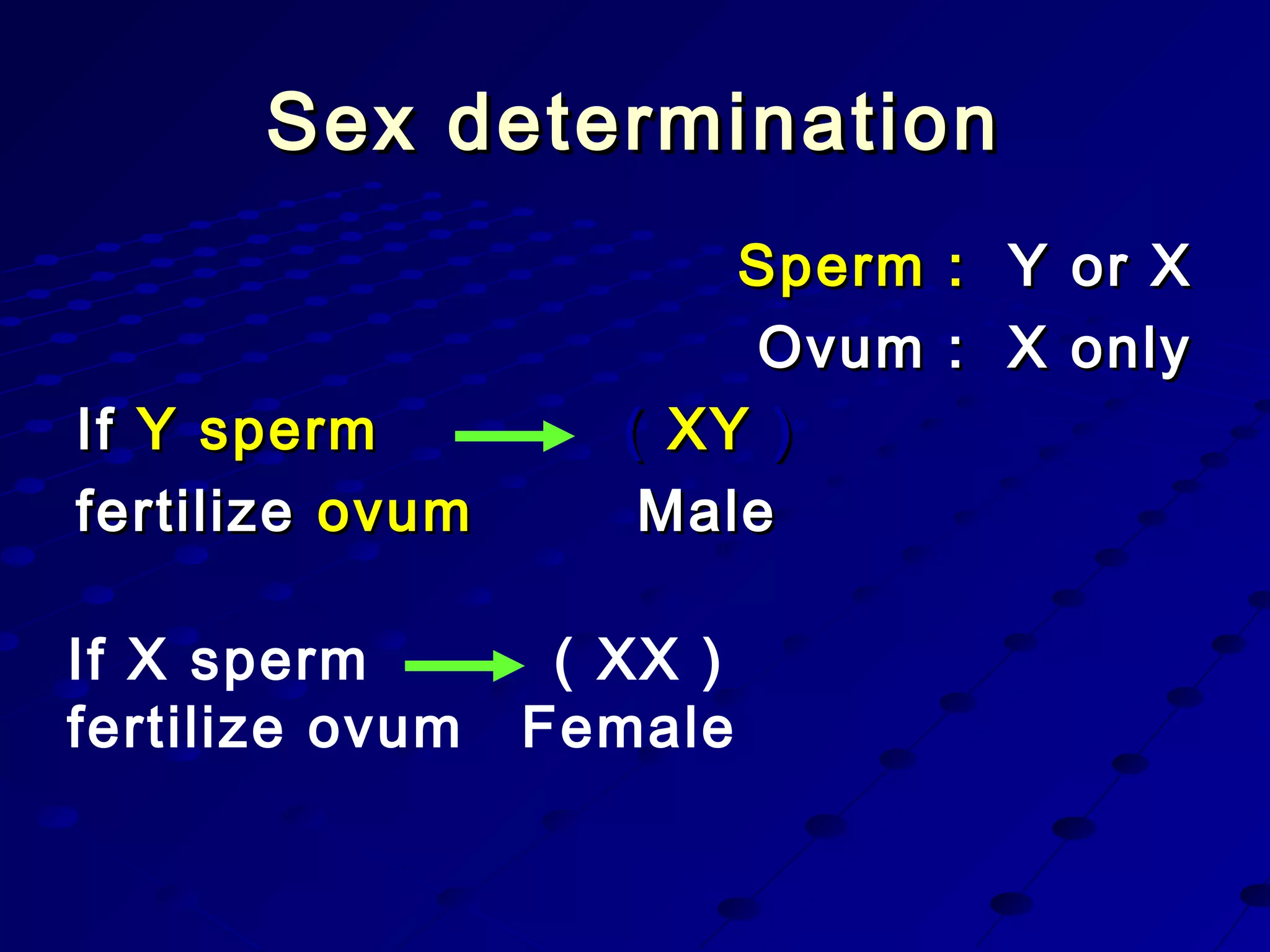 Sex determination

Sperm : Y or X
Ovum : X only

If Y sperm fertilize ovum → ( XY ) Male

If X sperm fertilize ovum → ( XX ) Female